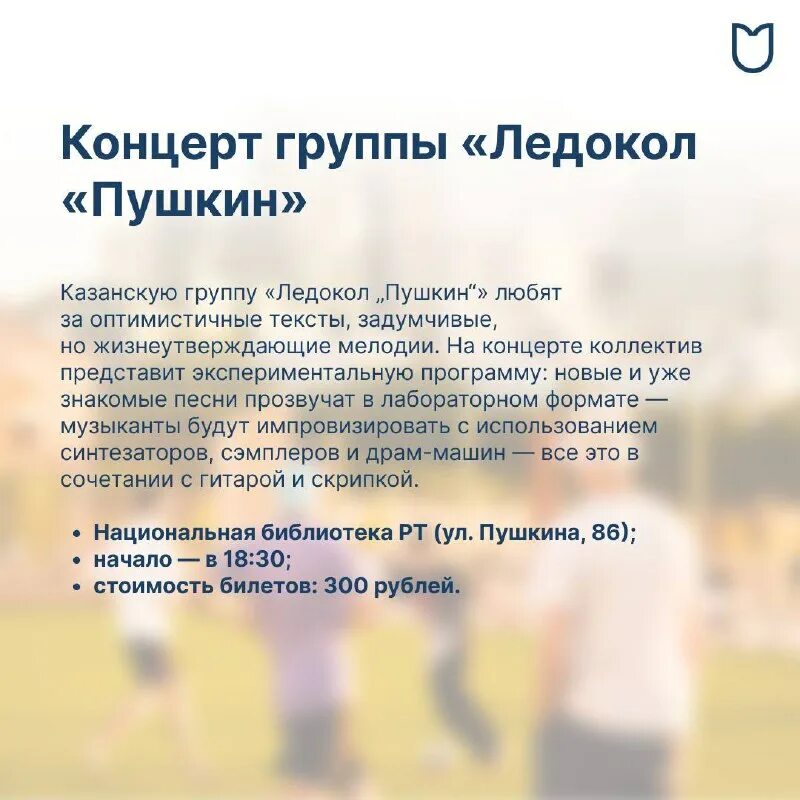 Концерт группы «Ледокол «Пушкин»

Казанскую группу «Ледокол „Пушкин“» любят за оптимистичные тексты, задумчивые, но жизнеутверждающие мелодии. На концерте коллектив представит экспериментальную программу: новые и уже знакомые песни прозвучат в лабораторном формате — музыканты будут импровизировать с использованием синтезаторов, сэмплеров и драм-машин — все это в сочетании с гитарой и скрипкой.

• Национальная библиотека РТ (ул. Пушкина, 86);
• начало — в 18:30;
• стоимость билетов: 300 рублей.